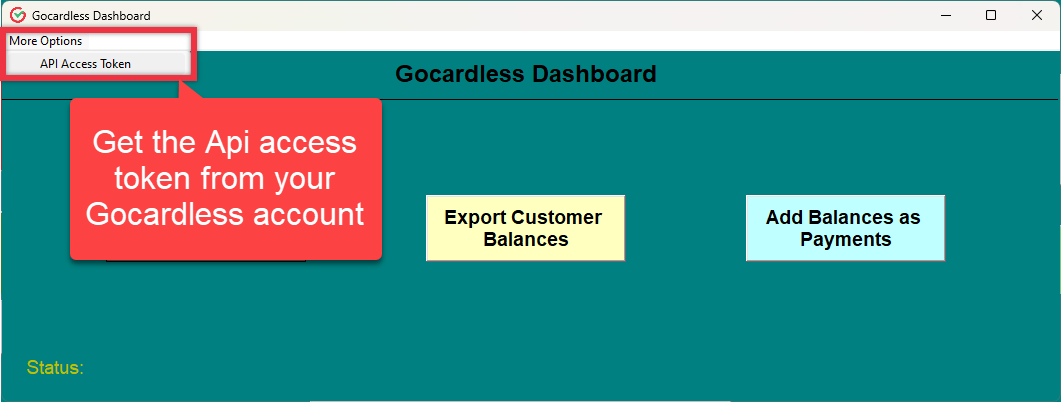 Gocardless Dashboard

More Options
API Access Token

Gocardless Dashboard

Get the Api access token from your Gocardless account

Export Customer Balances

Add Balances as Payments

Status: